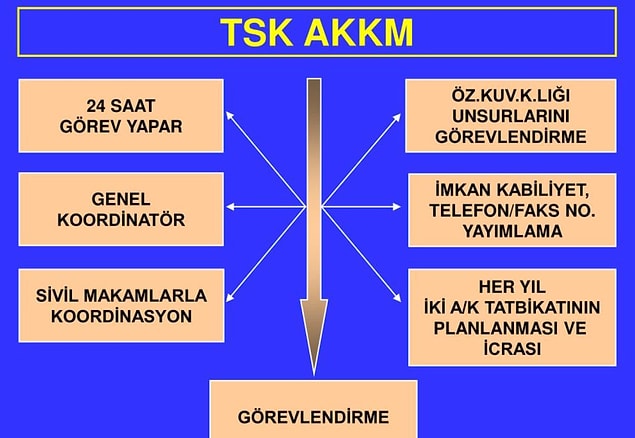 TSK AKKM

24 SAAT GÖREV YAPAR

GENEL KOORDİNATÖR

SİVİL MAKAMLARLA KOORDİNASYON

ÖZ.KUV.K.LIĞI UNSURLARINI GÖREVLENDİRME

İMKAN KABİLİYET, TELEFON/FAKS NO. YAYIMLAMA

HER YIL İKİ A/K TATBİKATININ PLANLANMASI VE İCRASI

GÖREVLENDİRME